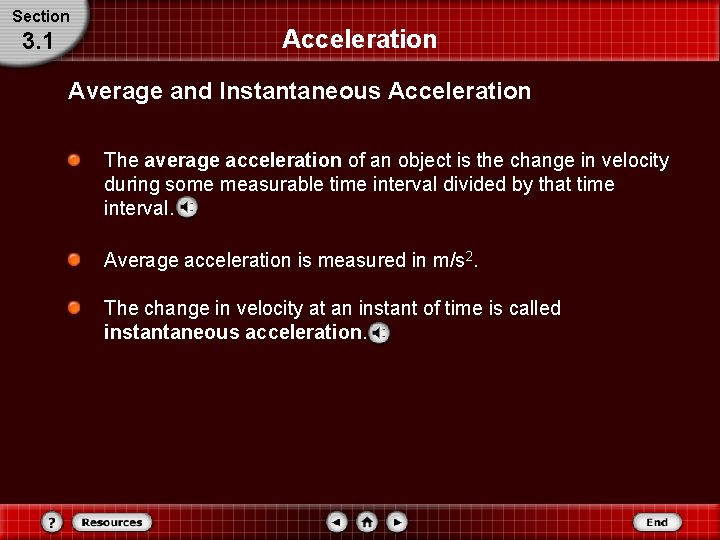 Section
3.1

Acceleration

Average and Instantaneous Acceleration

The average acceleration of an object is the change in velocity during some measurable time interval divided by that time interval.

Average acceleration is measured in $m/s^2$.

The change in velocity at an instant of time is called instantaneous acceleration.

?
Resources
End